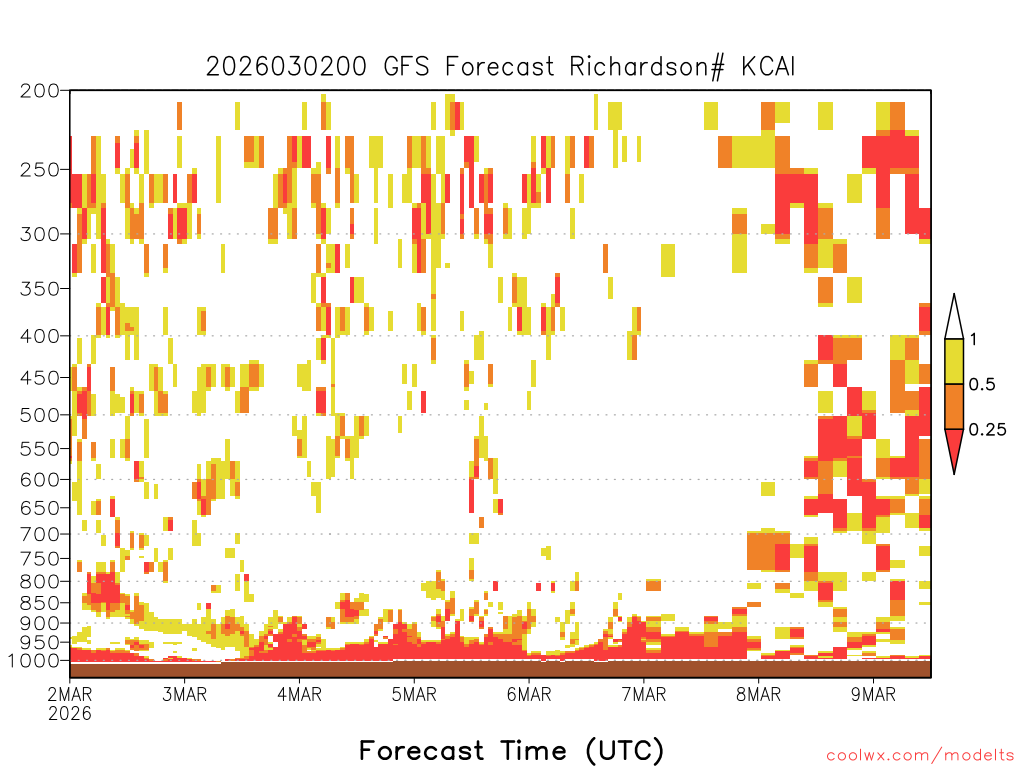 2026030200 GFS Forecast Richardson# KCAI

200
250
300
350
400
450
500
550
600
650
700
750
800
850
900
950
1000

1
0.5
0.25

2MAR
2026
3MAR
4MAR
5MAR
6MAR
7MAR
8MAR
9MAR

Forecast Time (UTC)

coolwx.com/modelts